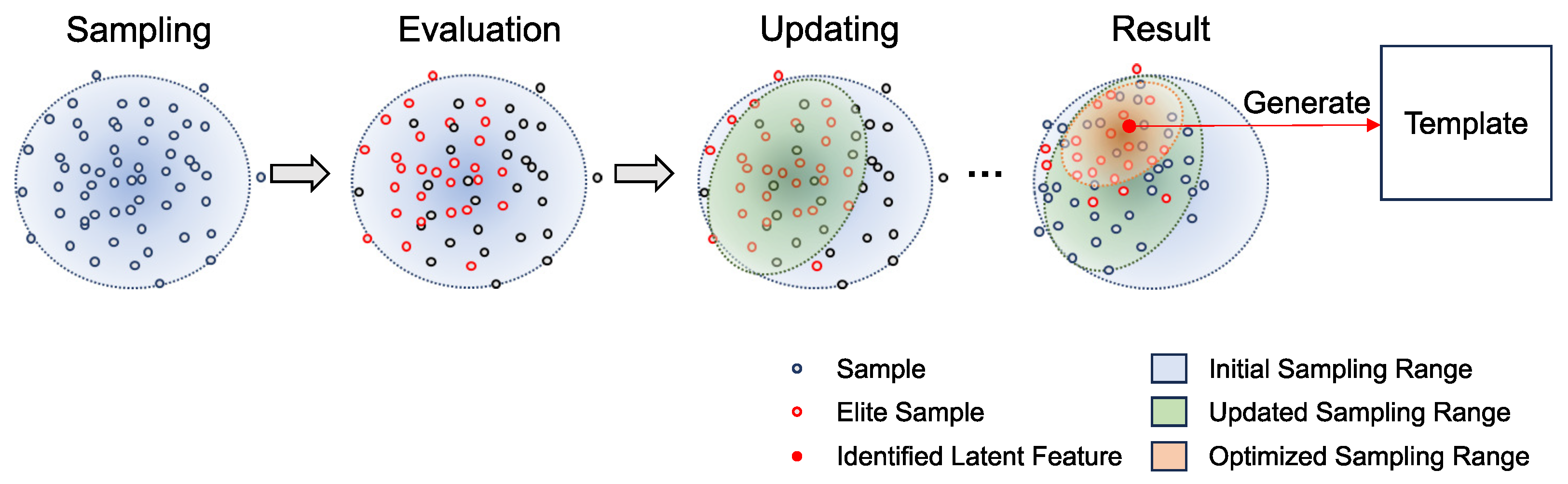 Sampling

Evaluation

Updating

Result

...

Generate

Template

Sample

Elite Sample

Identified Latent Feature

Initial Sampling Range

Updated Sampling Range

Optimized Sampling Range